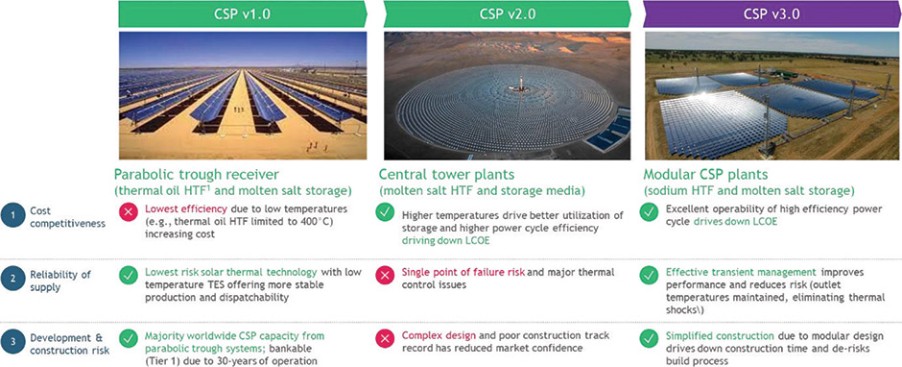 CSP v1.0

CSP v2.0

CSP v3.0

Parabolic trough receiver
(thermal oil HTF$^1$ and molten salt storage)

Central tower plants
(molten salt HTF and storage media)

Modular CSP plants
(sodium HTF and molten salt storage)

1 Cost competitiveness

Lowest efficiency due to low temperatures (e.g., thermal oil HTF limited to 400°C) increasing cost

Higher temperatures drive better utilization of storage and higher power cycle efficiency driving down LCOE

Excellent operability of high efficiency power cycle drives down LCOE

2 Reliability of supply

Lowest risk solar thermal technology with low temperature TES offering more stable production and dispatchability

Single point of failure risk and major thermal control issues

Effective transient management improves performance and reduces risk (outlet temperatures maintained, eliminating thermal shocks\)

3 Development & construction risk

Majority worldwide CSP capacity from parabolic trough systems; bankable (Tier 1) due to 30-years of operation

Complex design and poor construction track record has reduced market confidence

Simplified construction due to modular design drives down construction time and de-risks build process